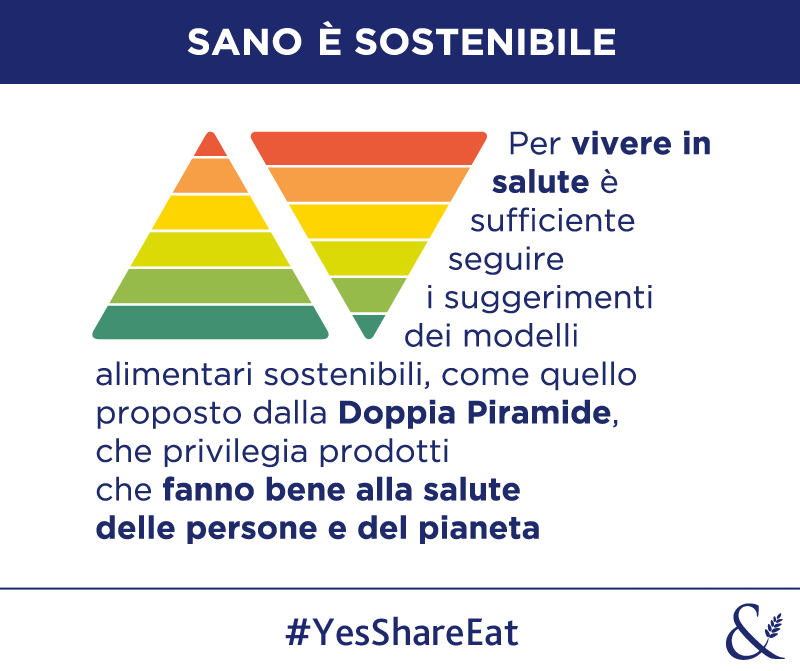 SANO È SOSTENIBILE

Per vivere in salute è sufficiente seguire i suggerimenti dei modelli alimentari sostenibili, come quello proposto dalla Doppia Piramide, che privilegia prodotti che fanno bene alla salute delle persone e del pianeta

#YesShareEat

&